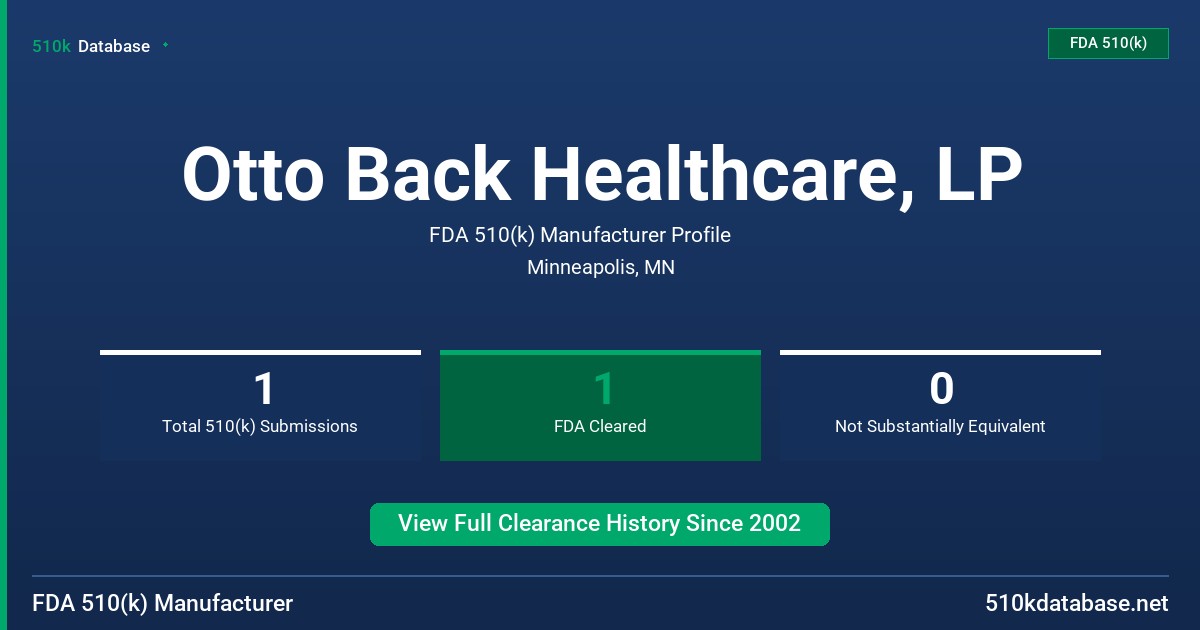 510k Database

FDA 510(k)

Otto Back Healthcare, LP

FDA 510(k) Manufacturer Profile

Minneapolis, MN

1
Total 510(k) Submissions

1
FDA Cleared

0
Not Substantially Equivalent

View Full Clearance History Since 2002

FDA 510(k) Manufacturer

510kdatabase.net